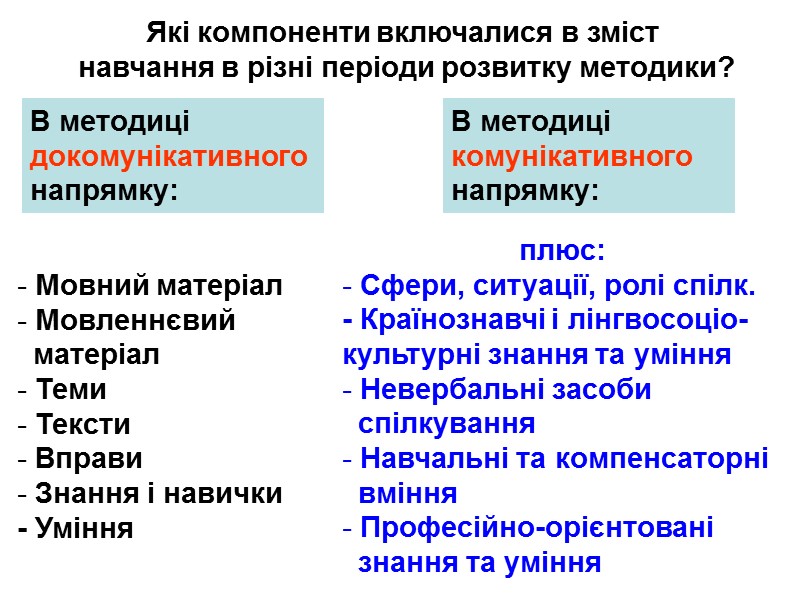 Які компоненти включалися в зміст навчання в різні періоди розвитку методики?

В методиці докомунікативного напрямку:

- Мовний матеріал
- Мовленнєвий матеріал
- Теми
- Тексти
- Вправи
- Знання і навички
- Уміння

В методиці комунікативного напрямку:

плюс:
- Сфери, ситуації, ролі спілк.
- Країнознавчі і лінгвосоціокультурні знання та уміння
- Невербальні засоби спілкування
- Навчальні та компенсаторні вміння
- Професійно-орієнтовані знання та уміння